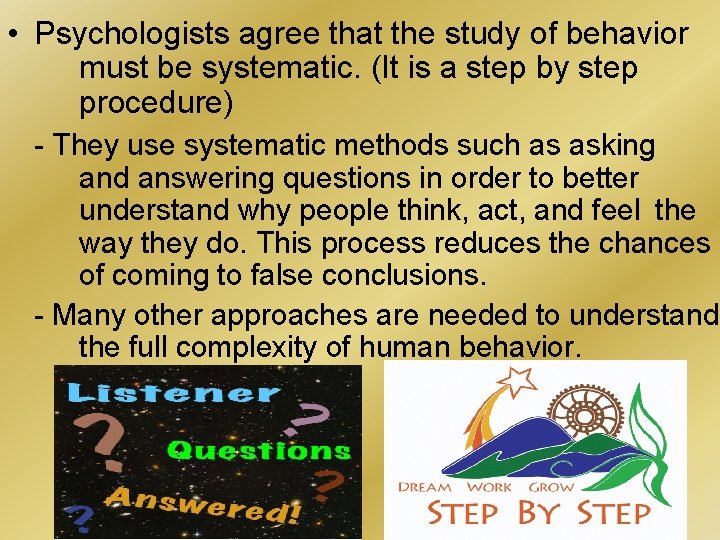 • Psychologists agree that the study of behavior must be systematic. (It is a step by step procedure)

- They use systematic methods such as asking and answering questions in order to better understand why people think, act, and feel the way they do. This process reduces the chances of coming to false conclusions.

- Many other approaches are needed to understand the full complexity of human behavior.

Listener
?
?
Questions
?
Answered!
?

DREAM WORK GROW
STEP BY STEP